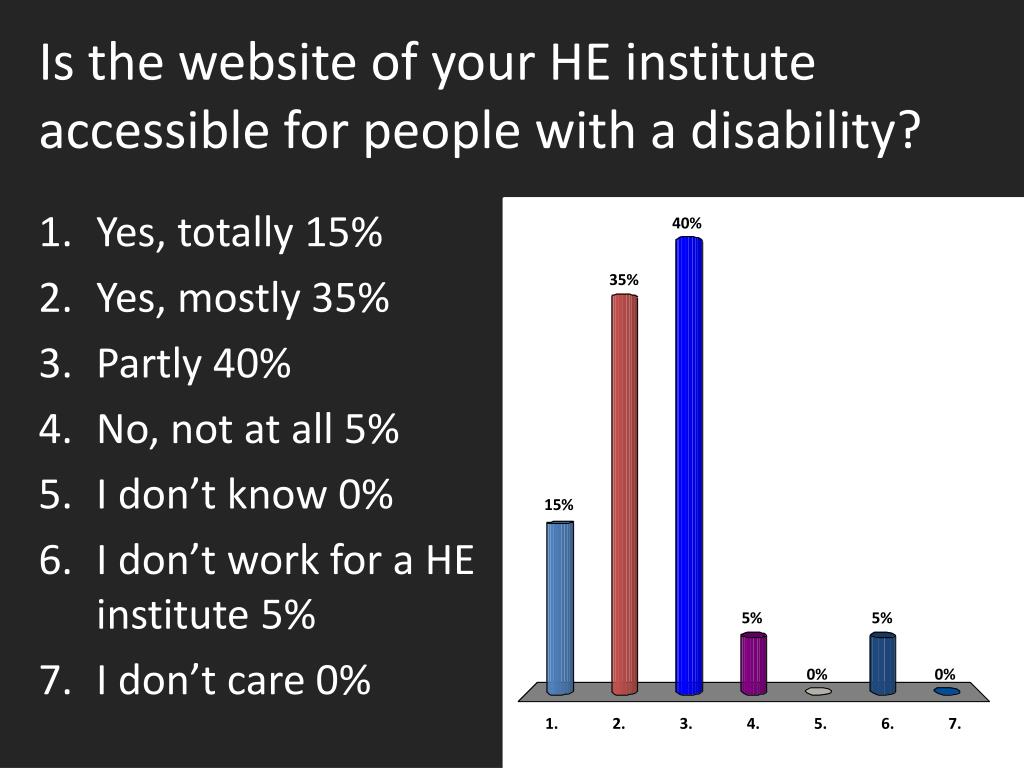 Is the website of your HE institute accessible for people with a disability?

1. Yes, totally 15%
2. Yes, mostly 35%
3. Partly 40%
4. No, not at all 5%
5. I don’t know 0%
6. I don’t work for a HE institute 5%
7. I don’t care 0%

15%
35%
40%
5%
0%
5%
0%

1.
2.
3.
4.
5.
6.
7.